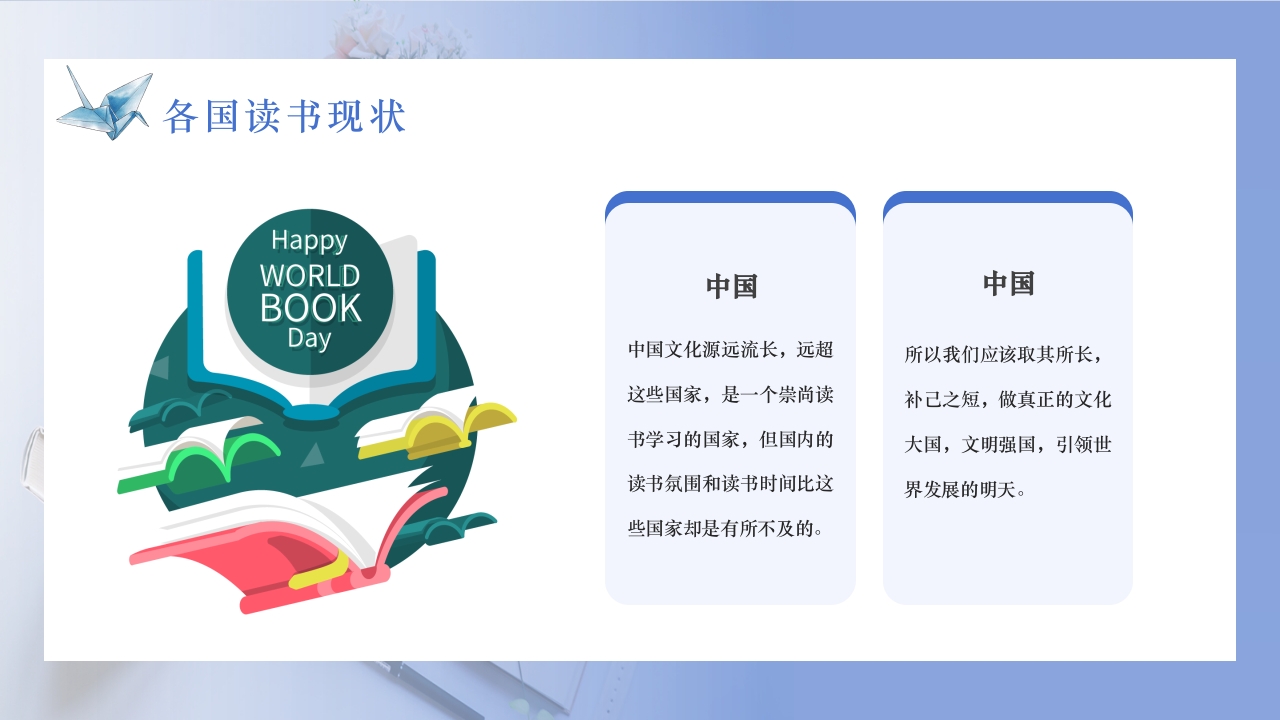 各国读书现状

Happy WORLD BOOK Day

中国

中国文化源远流长，远超这些国家，是一个崇尚读书学习的国家，但国内的读书氛围和读书时间比这些国家却是有所不及的。

中国

所以我们应该取其所长，补己之短，做真正的文化大国，文明强国，引领世界发展的明天。